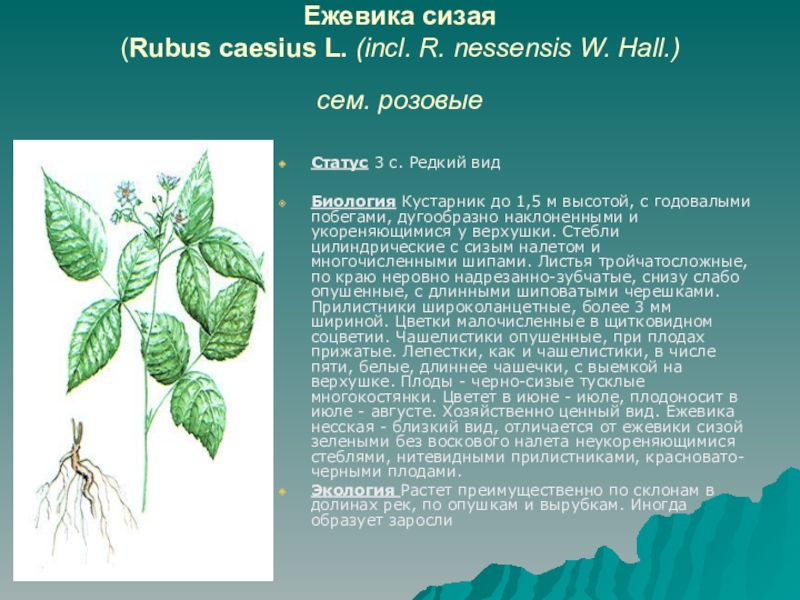 Ежевика сизая
(Rubus caesius L. (incl. R. nessensis W. Hall.)

сем. розовые

Статус 3 с. Редкий вид

Биология Кустарник до 1,5 м высотой, с годовалыми побегами, дугообразно наклоненными и укореняющимися у верхушки. Стебли цилиндрические с сизым налетом и многочисленными шипами. Листья тройчатосложные, по краю неровно надрезанно-зубчатые, снизу слабо опушенные, с длинными шиповатыми черешками. Прилистники широколанцетные, более 3 мм шириной. Цветки малочисленные в щитковидном соцветии. Чашелистики опушенные, при плодах прижатые. Лепестки, как и чашелистики, в числе пяти, белые, длиннее чашечки, с выемкой на верхушке. Плоды - черно-сизые тусклые многокостянки. Цветет в июне - июле, плодоносит в июле - августе. Хозяйственно ценный вид. Ежевика несская - близкий вид, отличается от ежевики сизой зелеными без воскового налета неукореняющимися стеблями, нитевидными прилистниками, красновато-черными плодами.

Экология Растет преимущественно по склонам в долинах рек, по опушкам и вырубкам. Иногда образует заросли